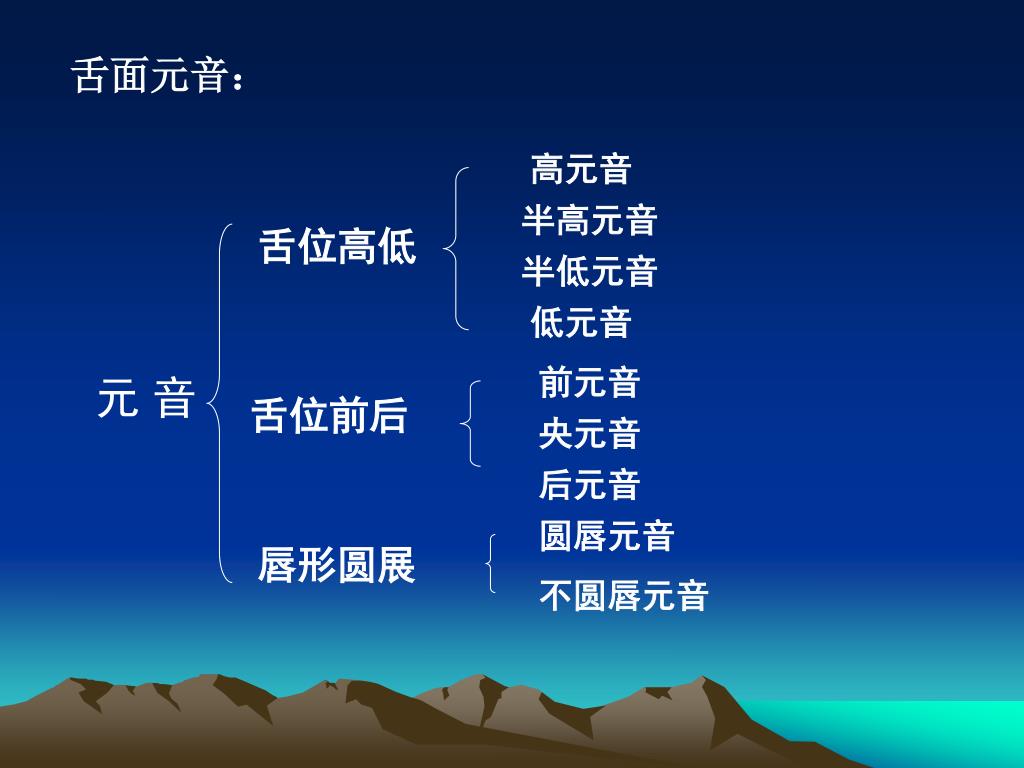 舌面元音：

元 音

舌位高低

高元音
半高元音
半低元音
低元音

舌位前后

前元音
央元音
后元音

唇形圆展

圆唇元音
不圆唇元音